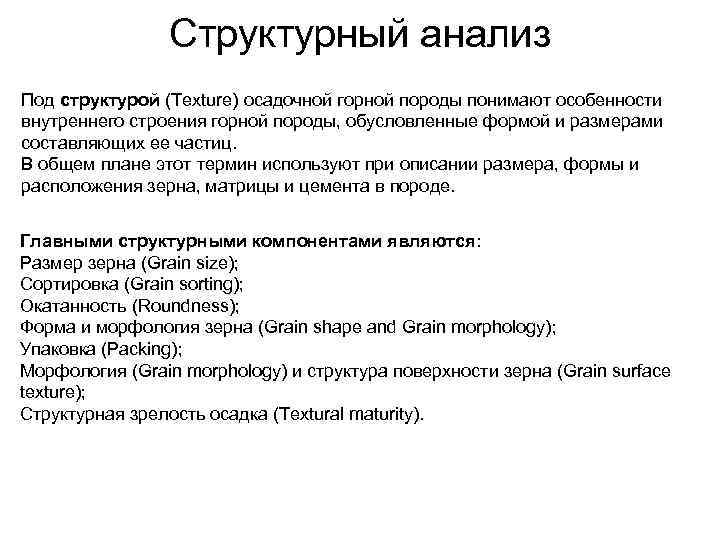 Структурный анализ

Под структурой (Texture) осадочной горной породы понимают особенности внутреннего строения горной породы, обусловленные формой и размерами составляющих ее частиц.
В общем плане этот термин используют при описании размера, формы и расположения зерна, матрицы и цемента в породе.

Главными структурными компонентами являются:
Размер зерна (Grain size);
Сортировка (Grain sorting);
Окатанность (Roundness);
Форма и морфология зерна (Grain shape and Grain morphology);
Упаковка (Packing);
Морфология (Grain morphology) и структура поверхности зерна (Grain surface texture);
Структурная зрелость осадка (Textural maturity).